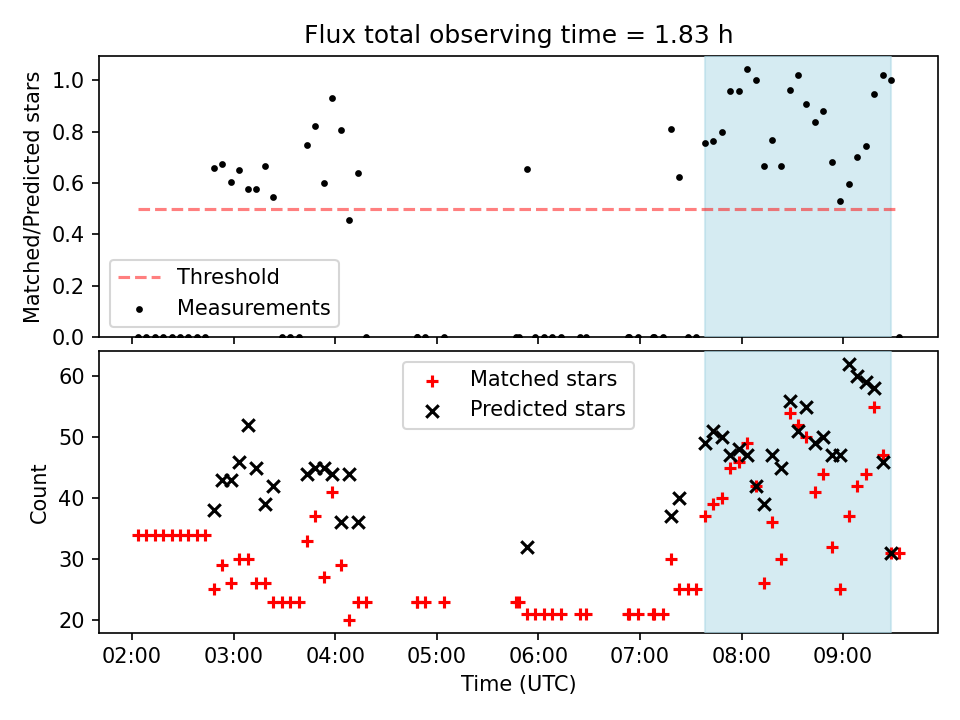 Flux total observing time = 1.83 h

Matched/Predicted stars

1.0
0.8
0.6
0.4
0.2
0.0

Threshold
Measurements

Count

60
50
40
30
20

Matched stars
Predicted stars

02:00 03:00 04:00 05:00 06:00 07:00 08:00 09:00

Time (UTC)